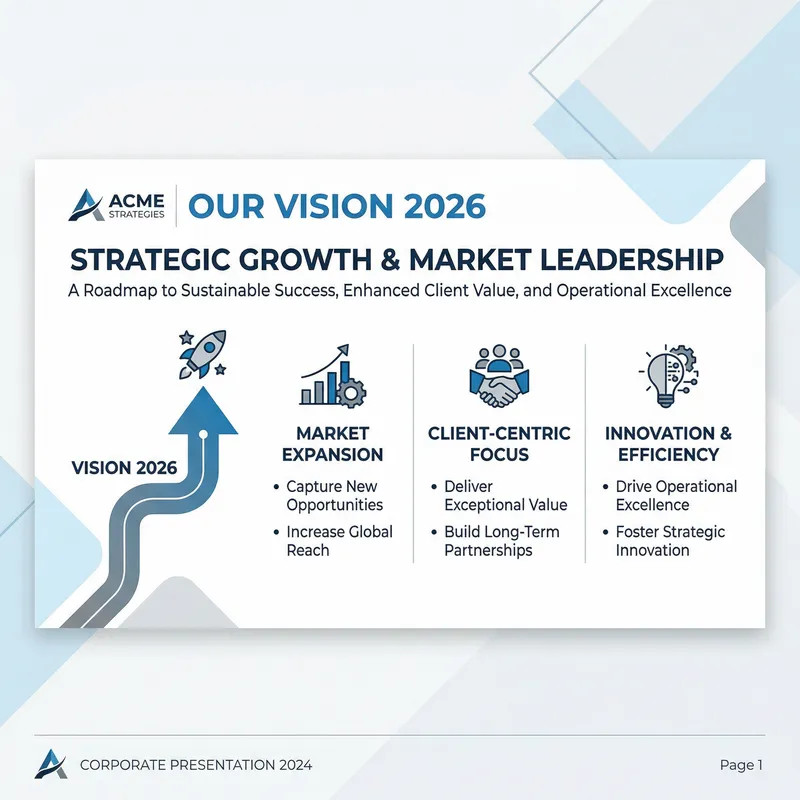 ACME STRATEGIES

OUR VISION 2026

STRATEGIC GROWTH & MARKET LEADERSHIP

A Roadmap to Sustainable Success, Enhanced Client Value, and Operational Excellence

VISION 2026

MARKET EXPANSION
• Capture New Opportunities
• Increase Global Reach

CLIENT-CENTRIC FOCUS
• Deliver Exceptional Value
• Build Long-Term Partnerships

INNOVATION & EFFICIENCY
• Drive Operational Excellence
• Foster Strategic Innovation

CORPORATE PRESENTATION 2024

Page 1